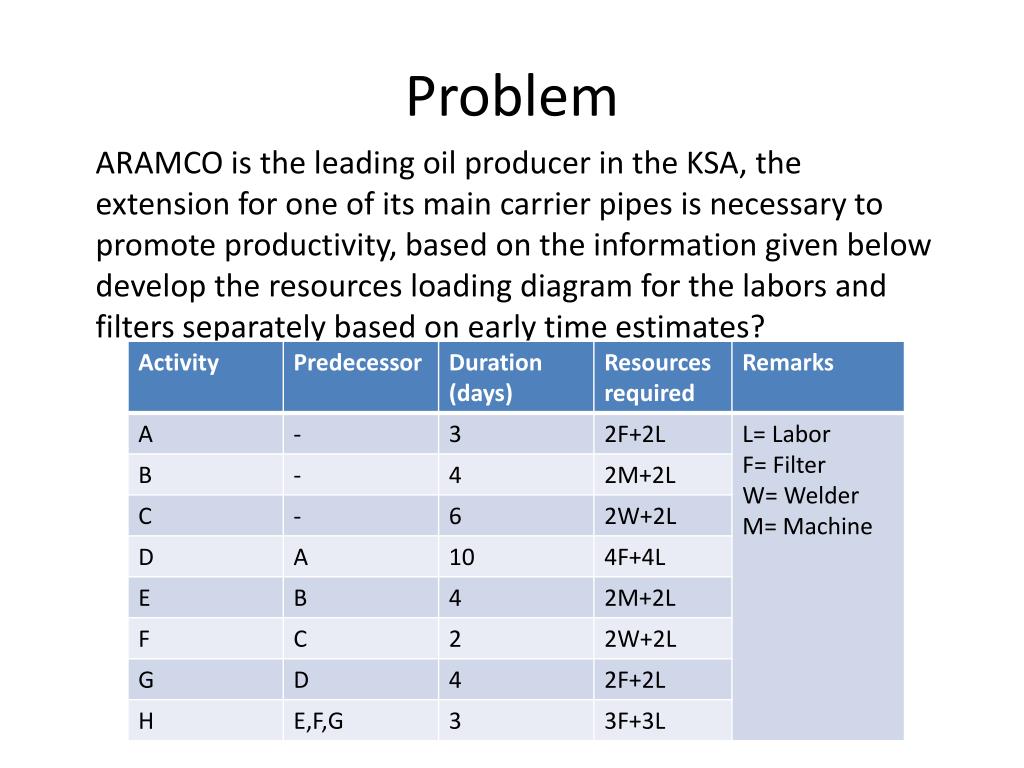 Problem

ARAMCO is the leading oil producer in the KSA, the extension for one of its main carrier pipes is necessary to promote productivity, based on the information given below develop the resources loading diagram for the labors and filters separately based on early time estimates?

| Activity | Predecessor | Duration (days) | Resources required | Remarks |
|---|---|---|---|---|
| A | - | 3 | 2F+2L | L= Labor F= Filter W= Welder M= Machine |
| B | - | 4 | 2M+2L | |
| C | - | 6 | 2W+2L | |
| D | A | 10 | 4F+4L | |
| E | B | 4 | 2M+2L | |
| F | C | 2 | 2W+2L | |
| G | D | 4 | 2F+2L | |
| H | E,F,G | 3 | 3F+3L | |